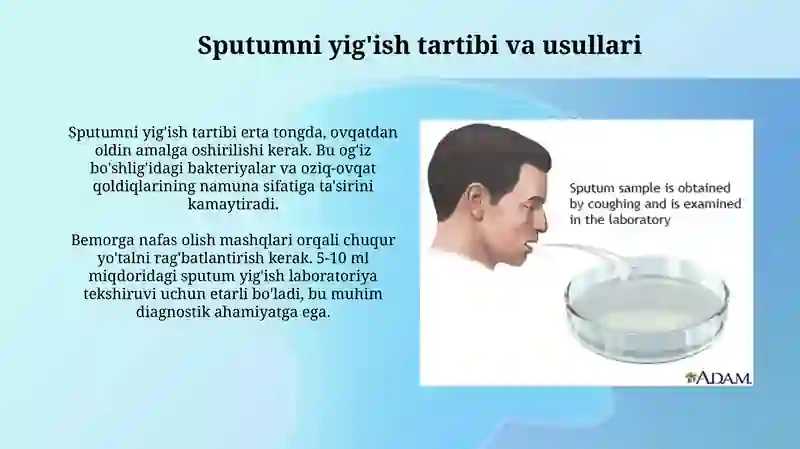 Sputumni yig'ish tartibi va usullari

Sputumni yig'ish tartibi erta tongda, ovqatdan oldin amalga oshirilishi kerak. Bu og'iz bo'shlig'idagi bakteriyalar va oziq-ovqat qoldiqlarining namuna sifatiga ta'sirini kamaytiradi.

Bemorga nafas olish mashqlari orqali chuqur yo'talni rag'batlantirish kerak. 5-10 ml miqdoridagi sputum yig'ish laboratoriya tekshiruvi uchun etarli bo'ladi, bu muhim diagnostik ahamiyatga ega.

Sputum sample is obtained by coughing and is examined in the laboratory

ADAM.